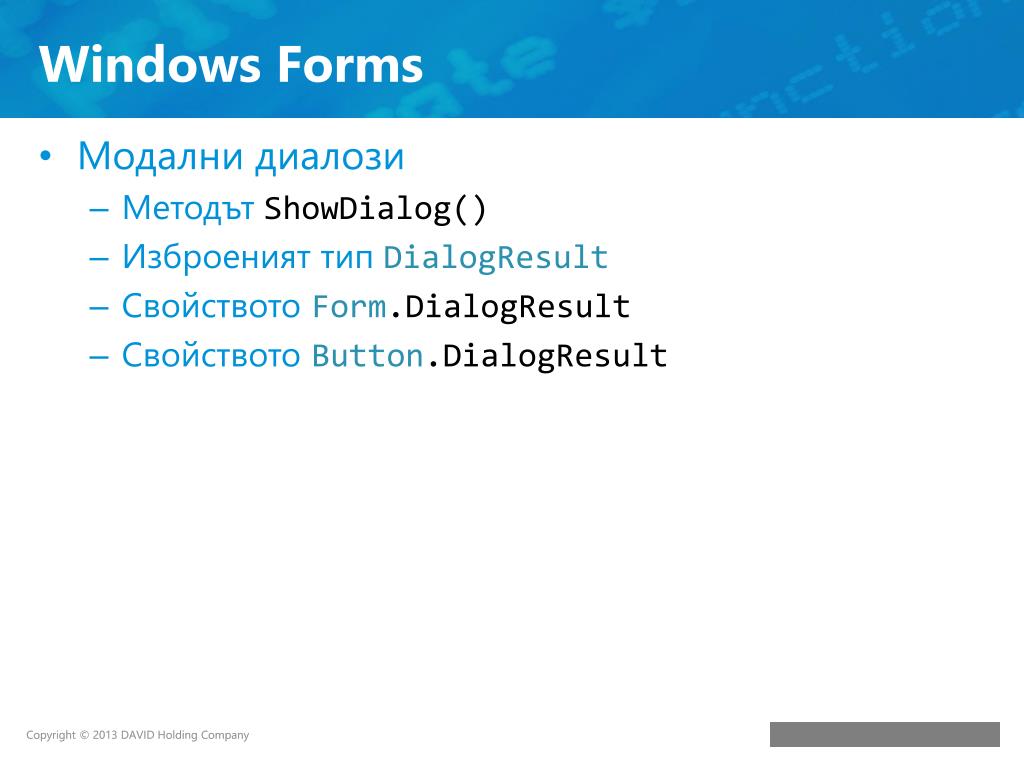 Windows Forms

• Модални диалози
– Методът ShowDialog()
– Изброеният тип DialogResult
– Свойството Form.DialogResult
– Свойството Button.DialogResult

Copyright © 2013 DAVID Holding Company